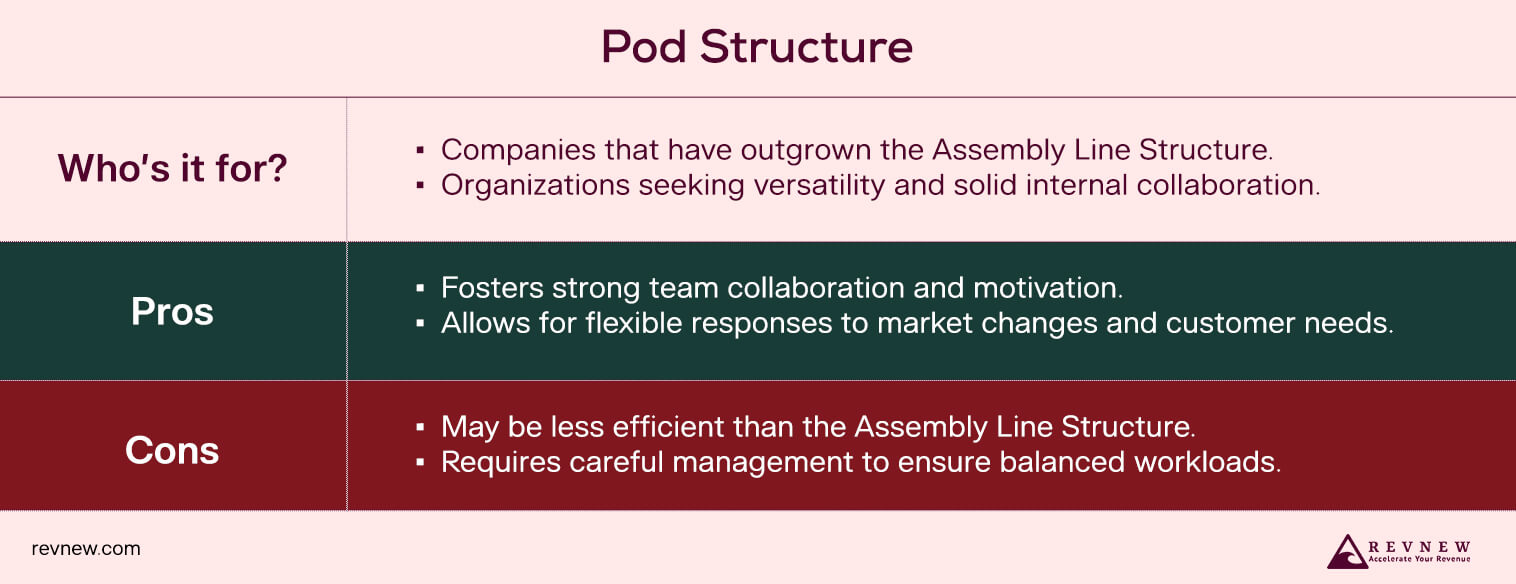 Pod Structure

| | |
|---|---|
| Who's it for? | ▪ Companies that have outgrown the Assembly Line Structure. ▪ Organizations seeking versatility and solid internal collaboration. |
| Pros | ▪ Fosters strong team collaboration and motivation. ▪ Allows for flexible responses to market changes and customer needs. |
| Cons | ▪ May be less efficient than the Assembly Line Structure. ▪ Requires careful management to ensure balanced workloads. |

revnew.com

REVNEW
Accelerate Your Revenue